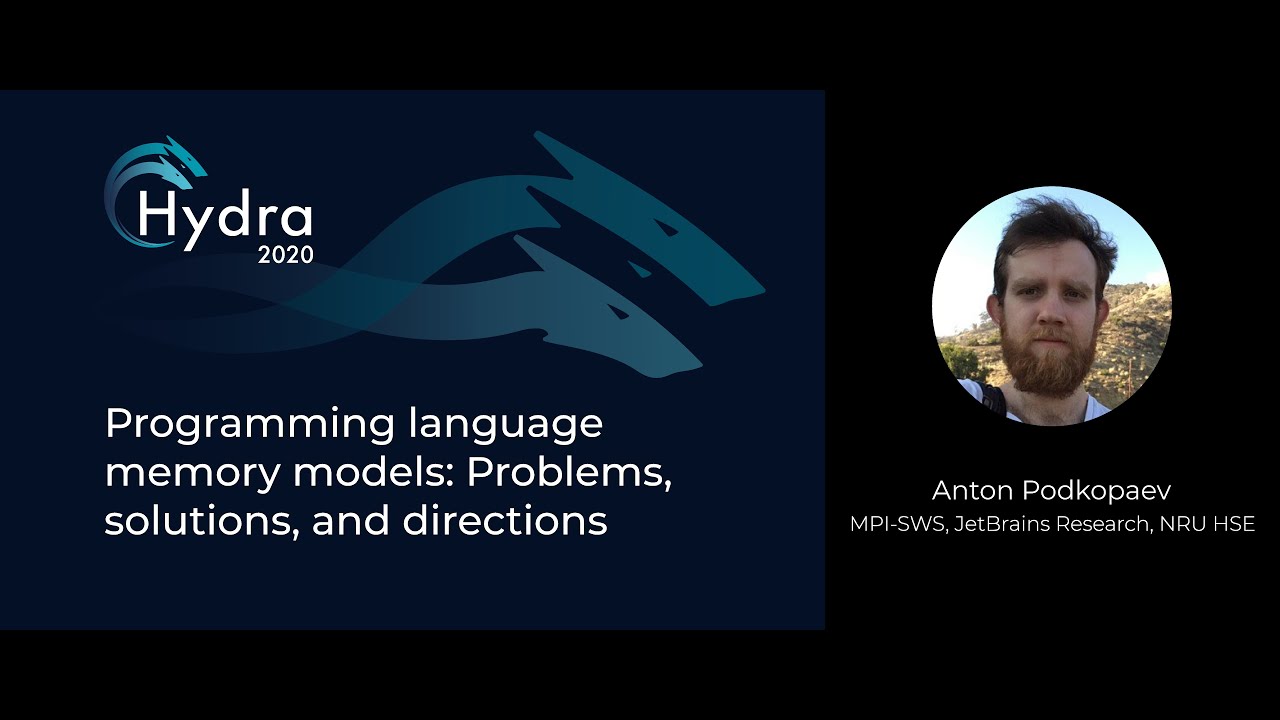 Hydra
2020

Programming language memory models: Problems, solutions, and directions

Anton Podkopaev
MPI-SWS, JetBrains Research, NRU HSE